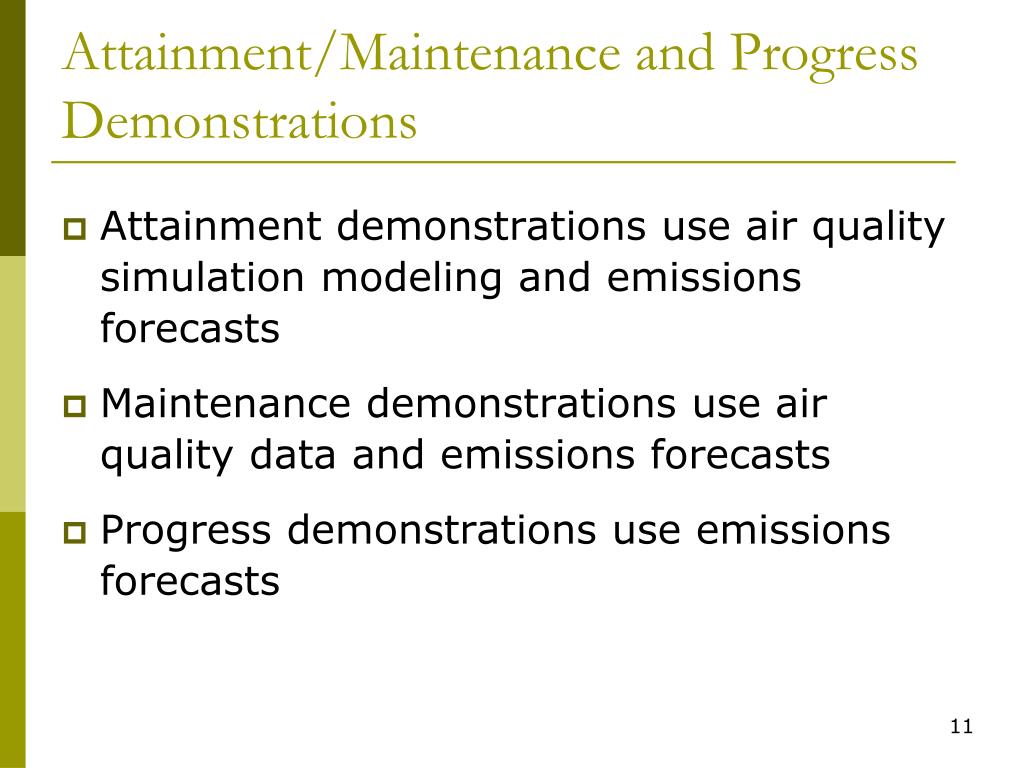 Attainment/Maintenance and Progress Demonstrations

Attainment demonstrations use air quality simulation modeling and emissions forecasts

Maintenance demonstrations use air quality data and emissions forecasts

Progress demonstrations use emissions forecasts

11